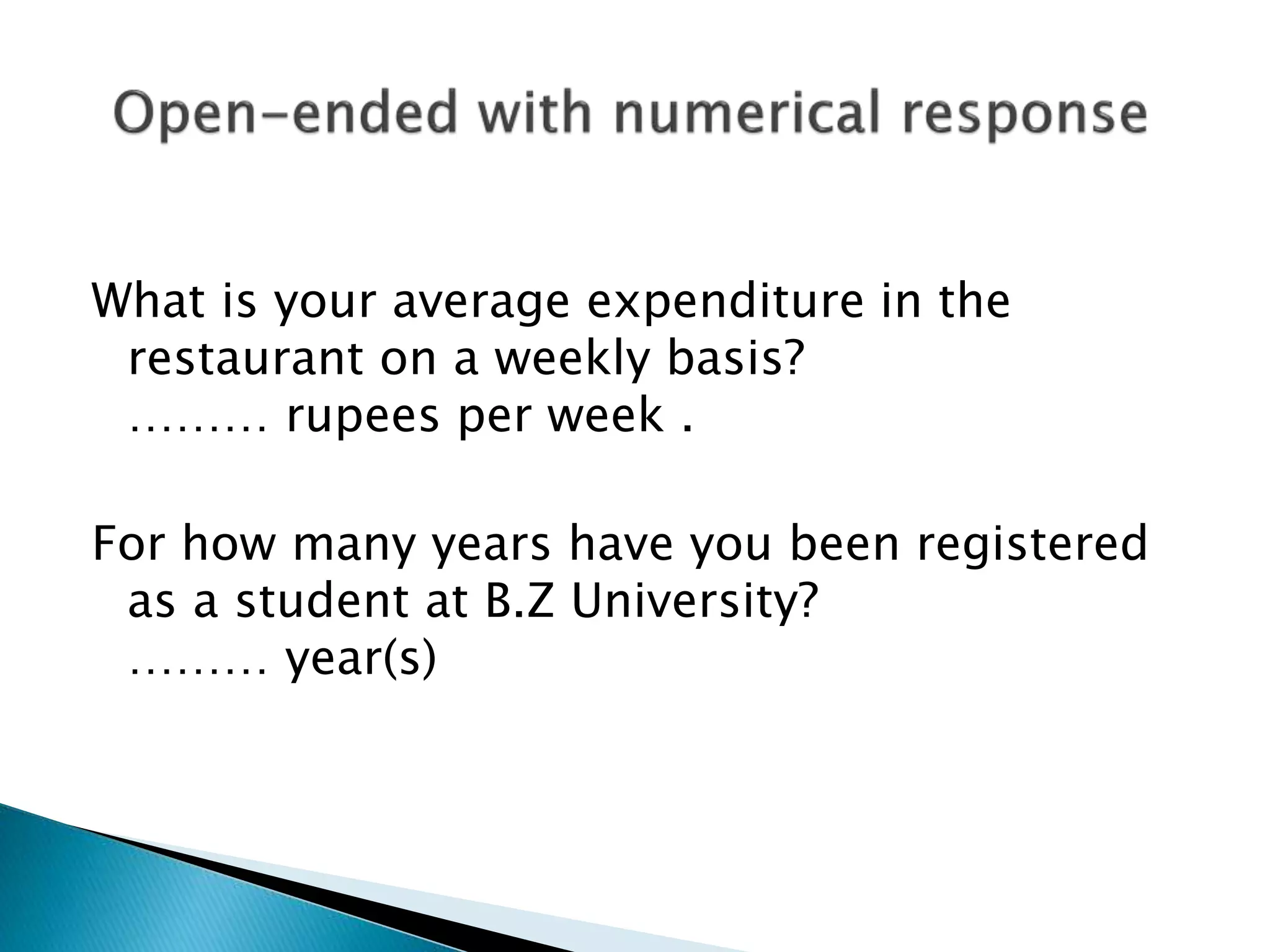 Open-ended with numerical response

What is your average expenditure in the restaurant on a weekly basis?
……… rupees per week .

For how many years have you been registered as a student at B.Z University?
……… year(s)